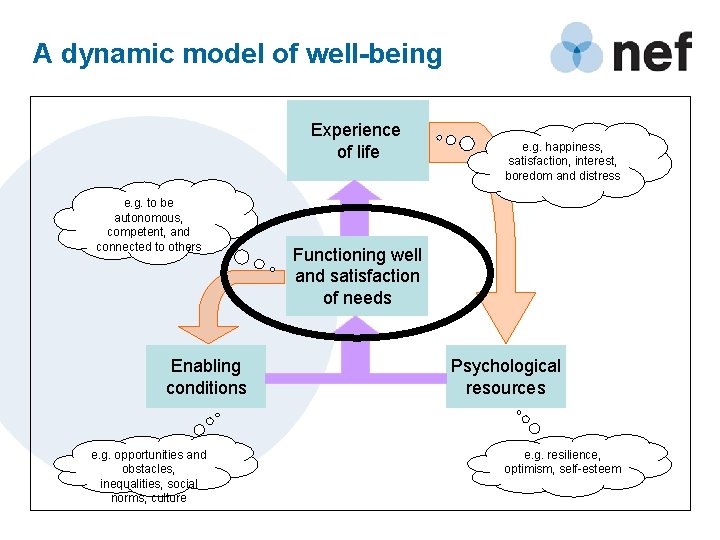 A dynamic model of well-being

nef

Experience of life

e.g. happiness, satisfaction, interest, boredom and distress

e.g. to be autonomous, competent, and connected to others

Functioning well and satisfaction of needs

Enabling conditions

Psychological resources

e.g. opportunities and obstacles, inequalities, social norms, culture

e.g. resilience, optimism, self-esteem